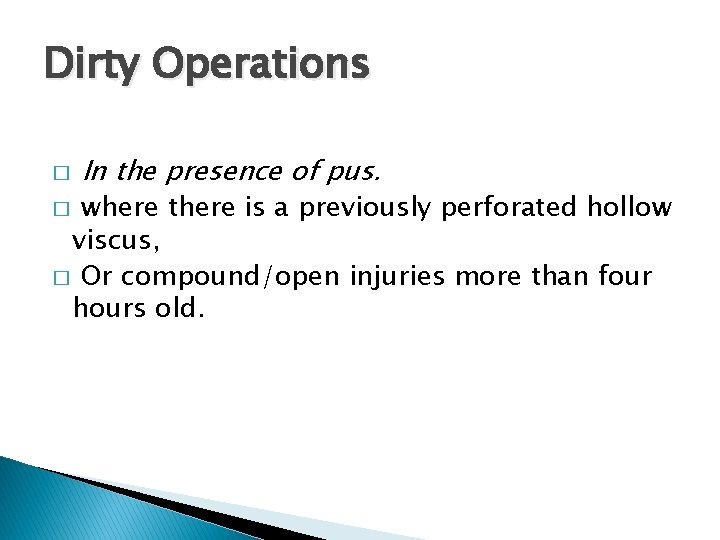 Dirty Operations

□ In the presence of pus.
□ where there is a previously perforated hollow viscus,
□ Or compound/open injuries more than four hours old.